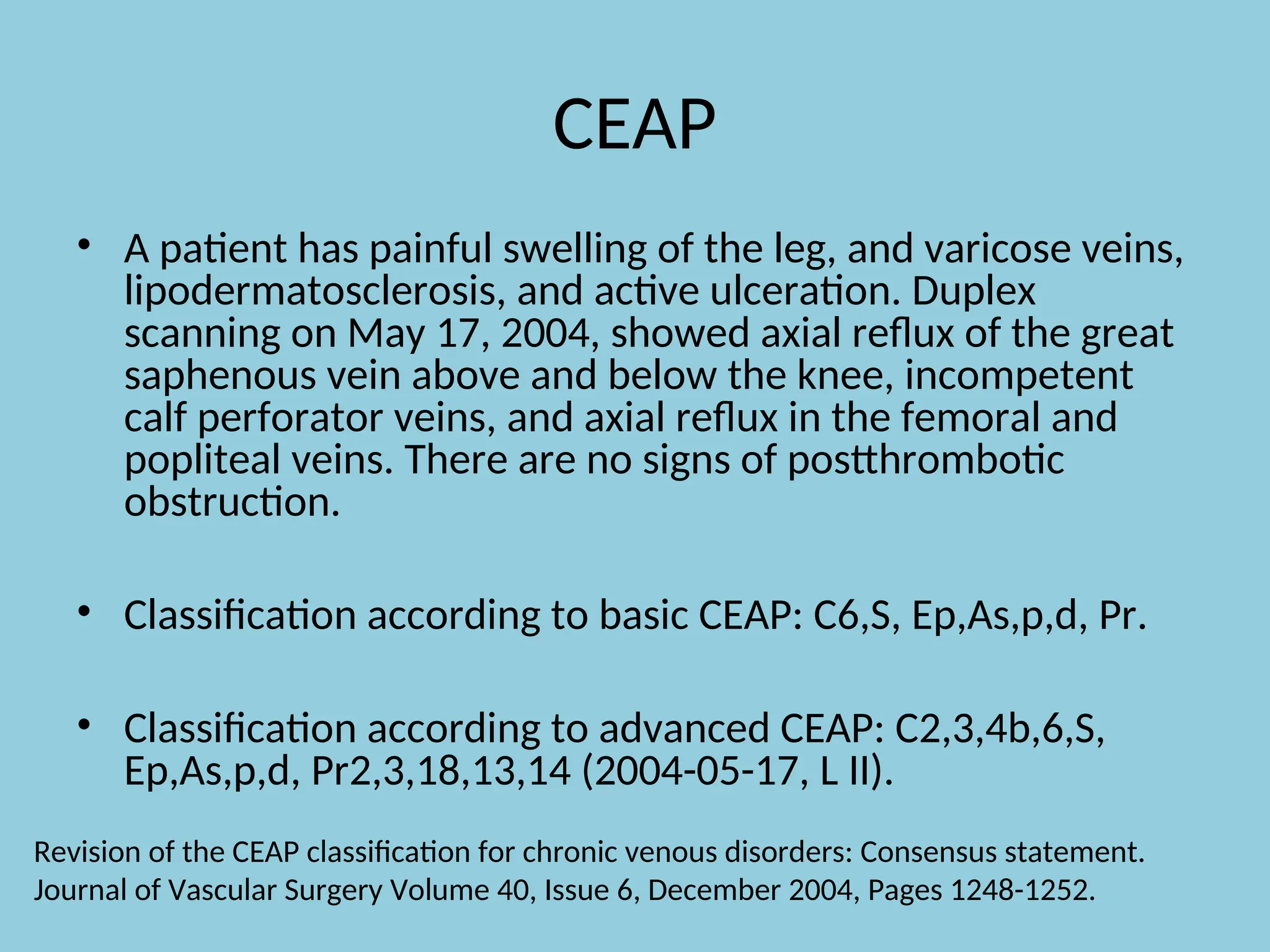 CEAP

• A patient has painful swelling of the leg, and varicose veins, lipodermatosclerosis, and active ulceration. Duplex scanning on May 17, 2004, showed axial reflux of the great saphenous vein above and below the knee, incompetent calf perforator veins, and axial reflux in the femoral and popliteal veins. There are no signs of postthrombotic obstruction.

• Classification according to basic CEAP: C6,S, Ep,As,p,d, Pr.

• Classification according to advanced CEAP: C2,3,4b,6,S, Ep,As,p,d, Pr2,3,18,13,14 (2004-05-17, L II).

Revision of the CEAP classification for chronic venous disorders: Consensus statement. Journal of Vascular Surgery Volume 40, Issue 6, December 2004, Pages 1248-1252.